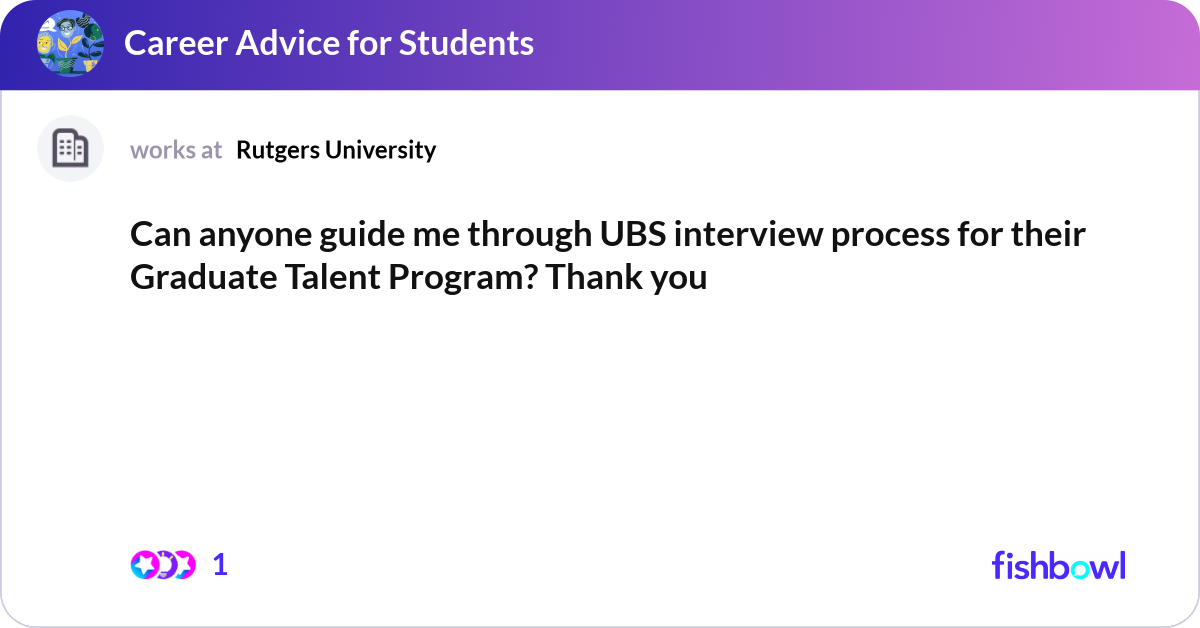 Career Advice for Students

works at Rutgers University

Can anyone guide me through UBS interview process for their Graduate Talent Program? Thank you

1

fishbowl